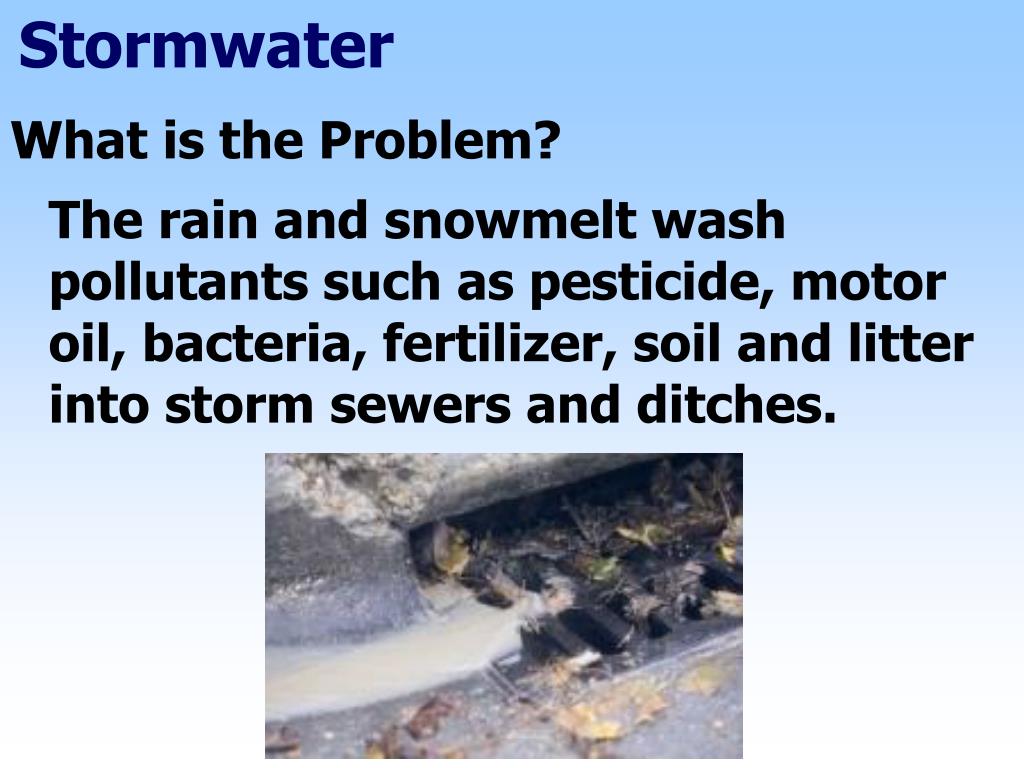 Stormwater

What is the Problem?

The rain and snowmelt wash pollutants such as pesticide, motor oil, bacteria, fertilizer, soil and litter into storm sewers and ditches.